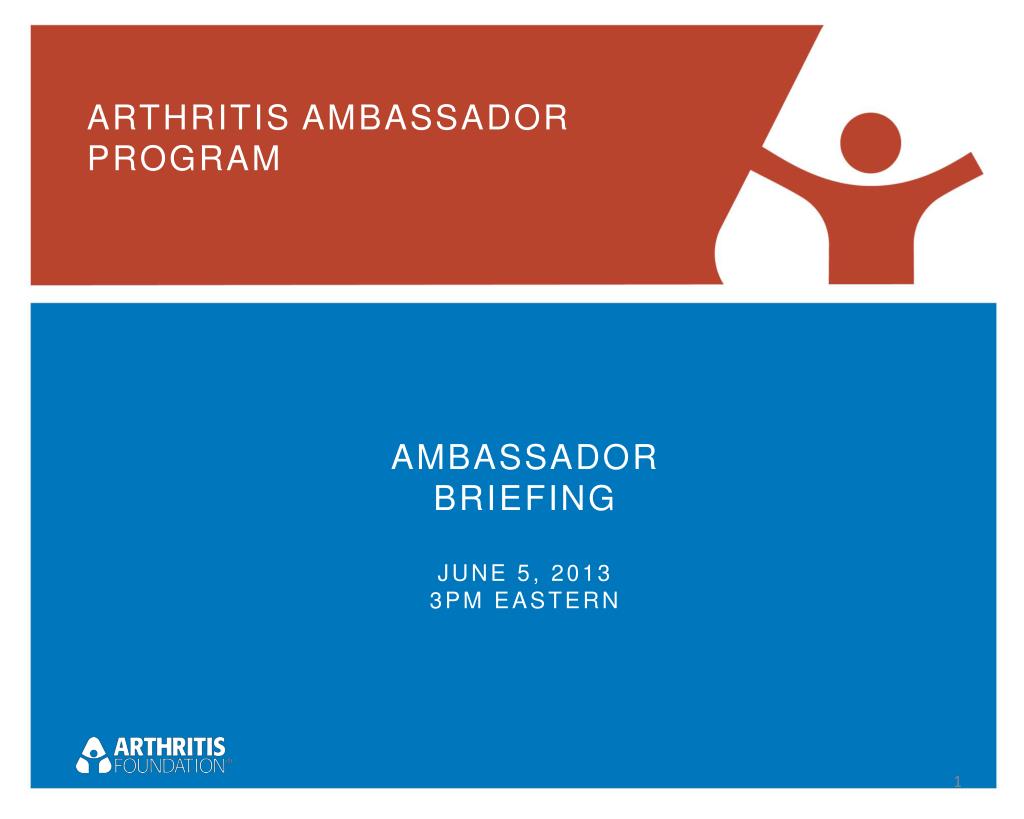 ARTHRITIS AMBASSADOR PROGRAM

AMBASSADOR BRIEFING

JUNE 5, 2013
3PM EASTERN

ARTHRITIS FOUNDATION®

1